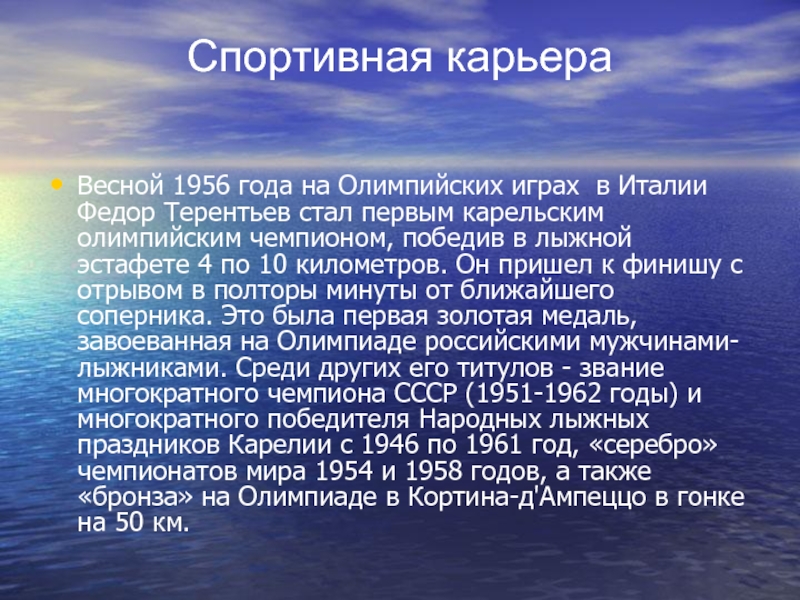 Спортивная карьера

• Весной 1956 года на Олимпийских играх в Италии Федор Терентьев стал первым карельским олимпийским чемпионом, победив в лыжной эстафете 4 по 10 километров. Он пришел к финишу с отрывом в полторы минуты от ближайшего соперника. Это была первая золотая медаль, завоеванная на Олимпиаде российскими мужчинами-лыжниками. Среди других его титулов - звание многократного чемпиона СССР (1951-1962 годы) и многократного победителя Народных лыжных праздников Карелии с 1946 по 1961 год, «серебро» чемпионатов мира 1954 и 1958 годов, а также «бронза» на Олимпиаде в Кортина-д'Ампеццо в гонке на 50 км.